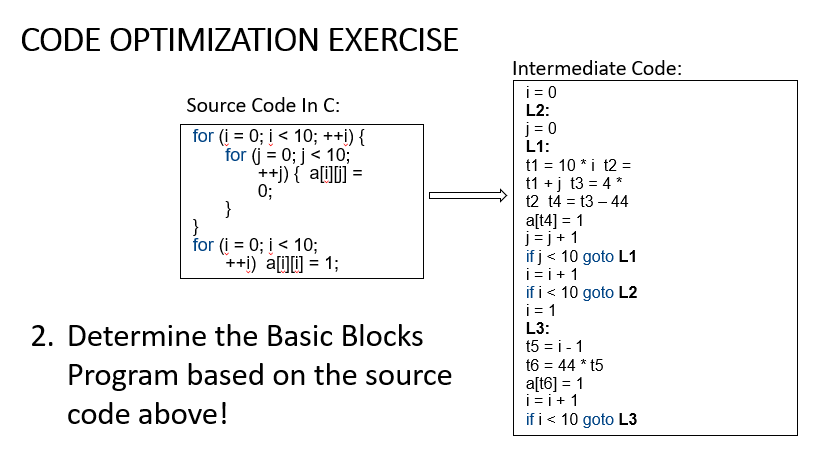 CODE OPTIMIZATION EXERCISE

Source Code In C:

for (i = 0; i < 10; ++i) {
for (j = 0; j < 10;
++j) { a[i][j] =
0;
}
}
for (i = 0; i < 10;
++i) a[i][i] = 1;

Intermediate Code:

i = 0
L2:
j = 0
L1:
t1 = 10 * i t2 =
t1 + j t3 = 4 *
t2 t4 = t3 – 44
a[t4] = 1
j = j + 1
if j < 10 goto L1
i = i + 1
if i < 10 goto L2
i = 1
L3:
t5 = i - 1
t6 = 44 * t5
a[t6] = 1
i = i + 1
if i < 10 goto L3

2. Determine the Basic Blocks Program based on the source code above!